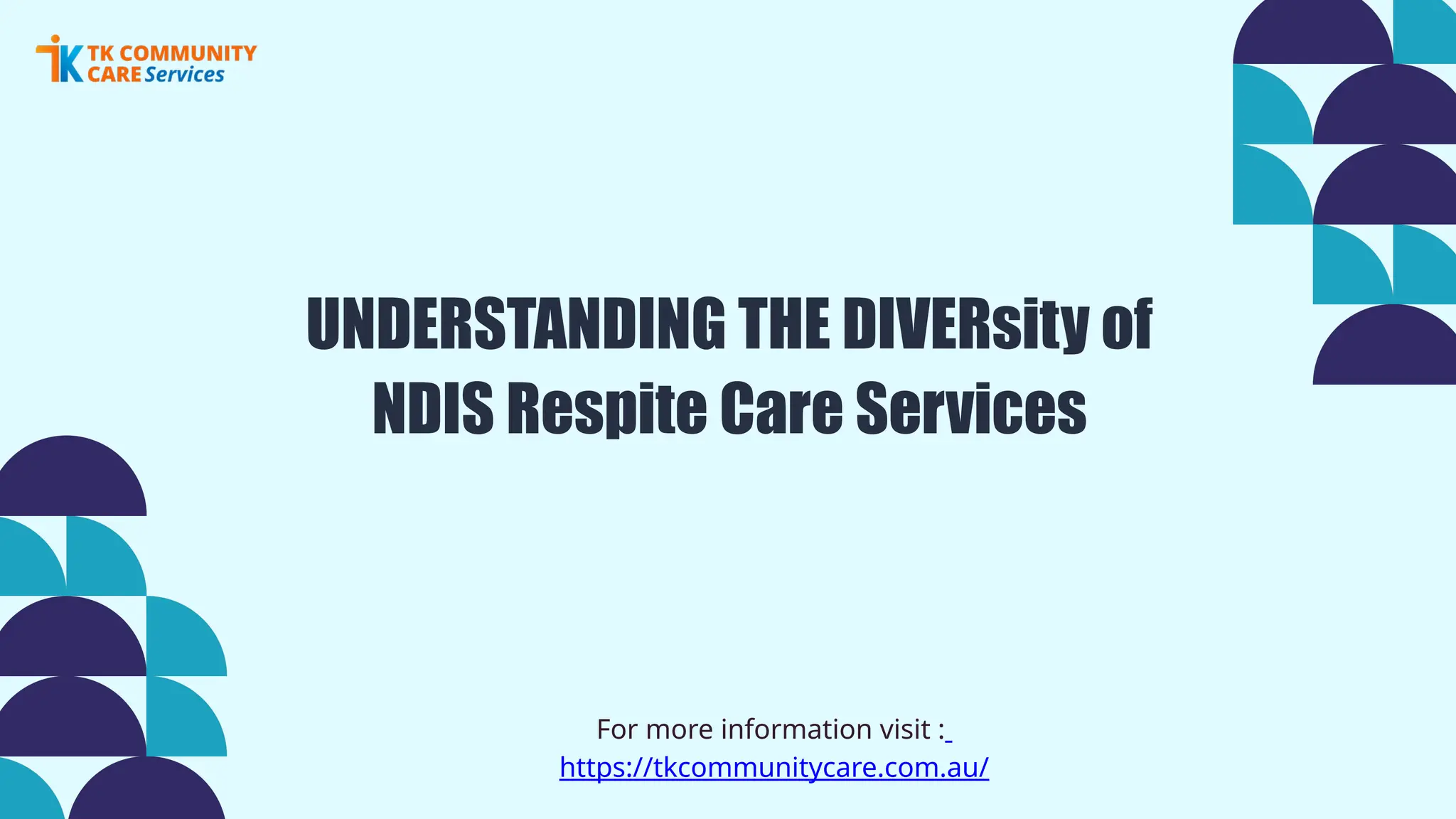 TK COMMUNITY CARE Services

UNDERSTANDING THE DIVERsity of NDIS Respite Care Services

For more information visit : https://tkcommunitycare.com.au/